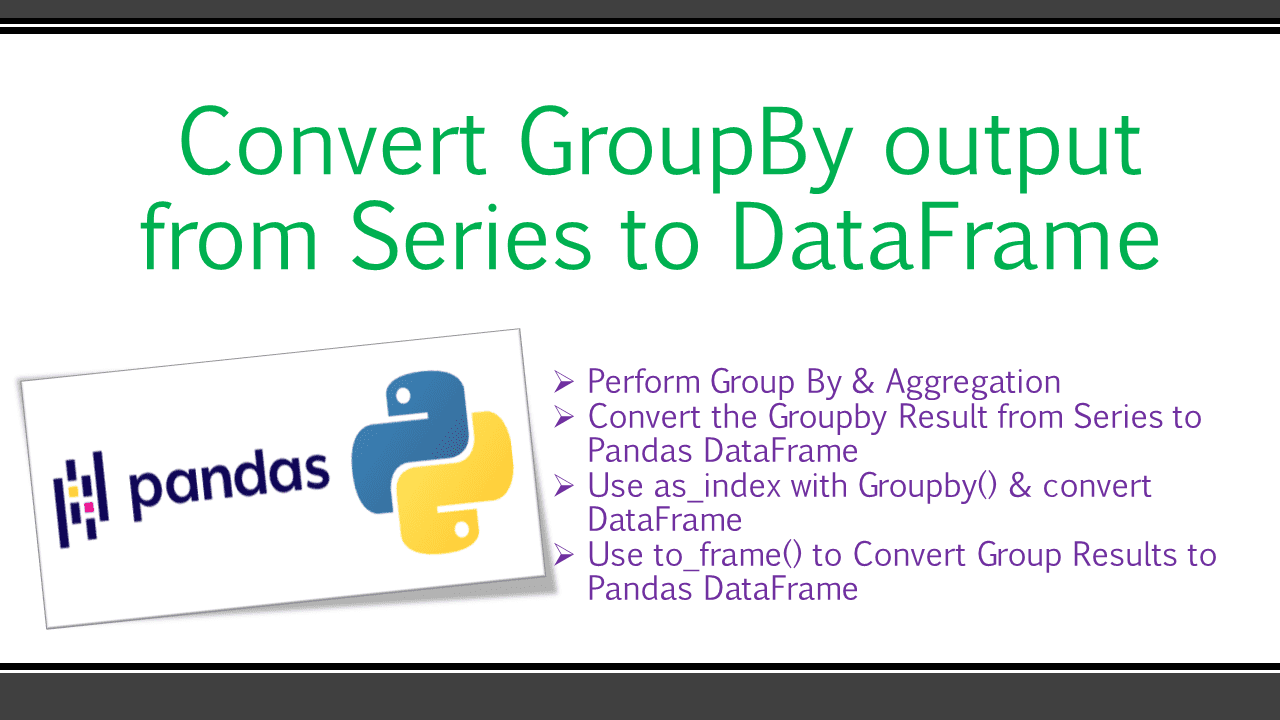 Convert GroupBy output from Series to DataFrame

pandas

➢ Perform Group By & Aggregation
➢ Convert the Groupby Result from Series to Pandas DataFrame
➢ Use as_index with Groupby() & convert DataFrame
➢ Use to_frame() to Convert Group Results to Pandas DataFrame